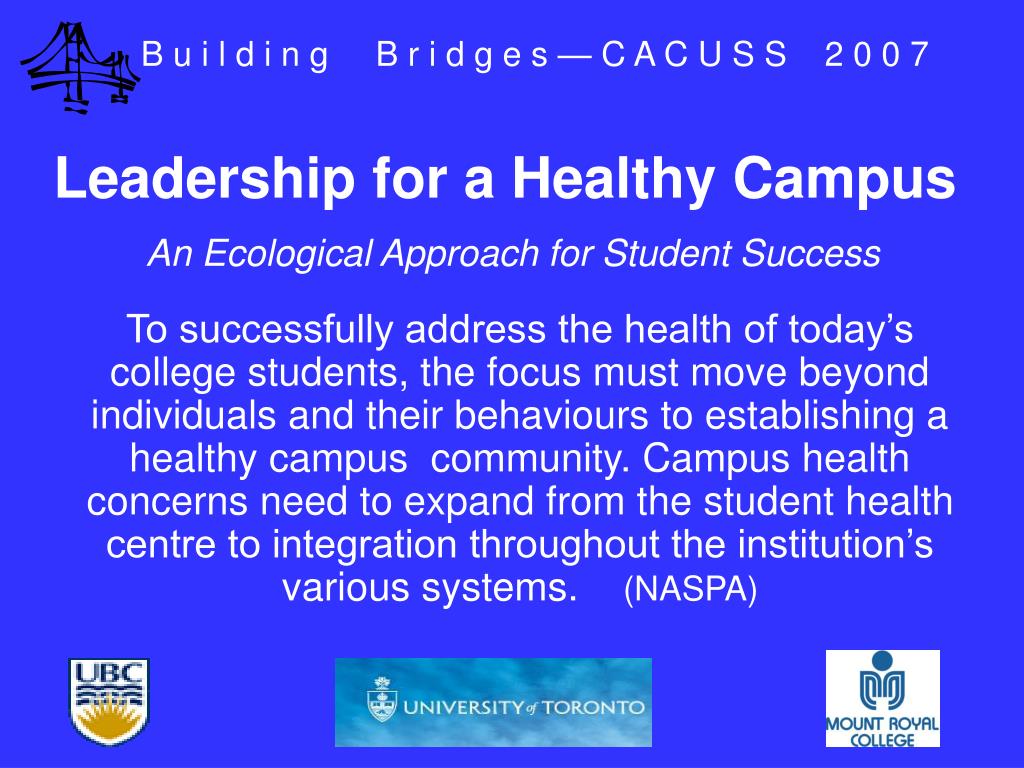 Building Bridges—CACUSS 2007

Leadership for a Healthy Campus

An Ecological Approach for Student Success

To successfully address the health of today's college students, the focus must move beyond individuals and their behaviours to establishing a healthy campus community. Campus health concerns need to expand from the student health centre to integration throughout the institution's various systems. (NASPA)

UBC

UNIVERSITY of TORONTO

MOUNT ROYAL COLLEGE